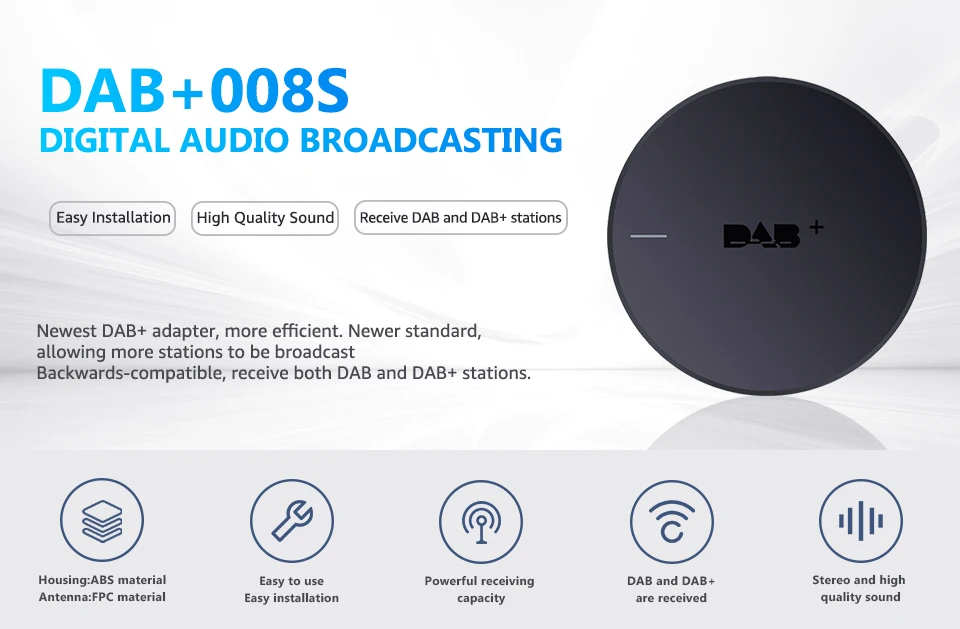 DAB+008S
DIGITAL AUDIO BROADCASTING

Easy Installation
High Quality Sound
Receive DAB and DAB+ stations

DAB+

Newest DAB+ adapter, more efficient. Newer standard, allowing more stations to be broadcast
Backwards-compatible, receive both DAB and DAB+ stations.

Housing:ABS material
Antenna:FPC material

Easy to use
Easy installation

Powerful receiving capacity

DAB and DAB+ are received

Stereo and high quality sound